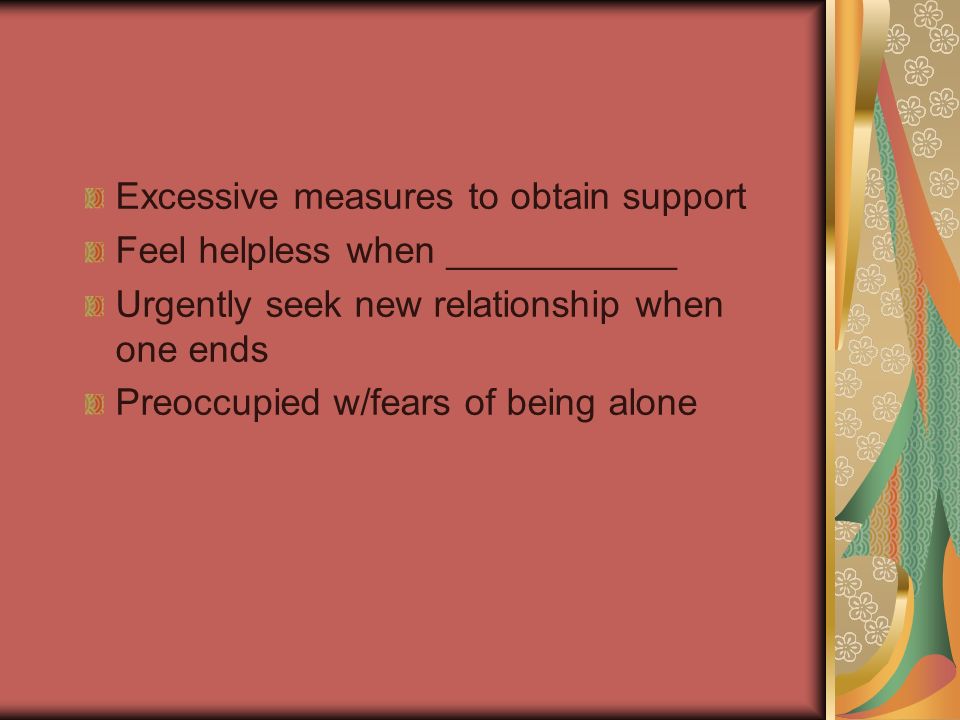 Excessive measures to obtain support

Feel helpless when ___________

Urgently seek new relationship when one ends

Preoccupied w/fears of being alone